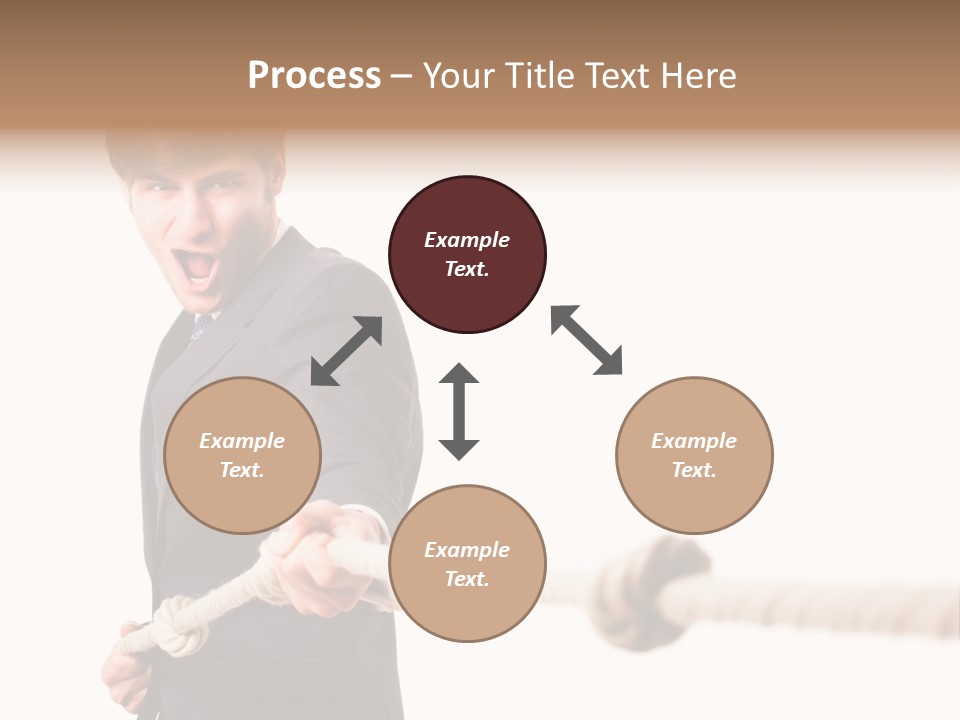 Process – Your Title Text Here

Example Text.

Example Text.

Example Text.

Example Text.